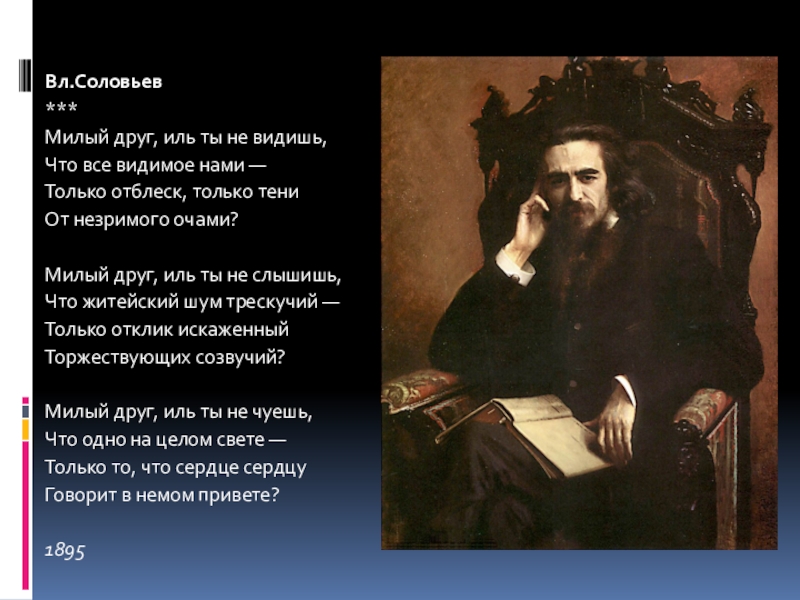 Вл.Соловьев
***
Милый друг, иль ты не видишь,
Что все видимое нами —
Только отблеск, только тени
От незримого очами?

Милый друг, иль ты не слышишь,
Что житейский шум трескучий —
Только отклик искаженный
Торжествующих созвучий?

Милый друг, иль ты не чуешь,
Что одно на целом свете —
Только то, что сердце сердцу
Говорит в немом привете?

1895